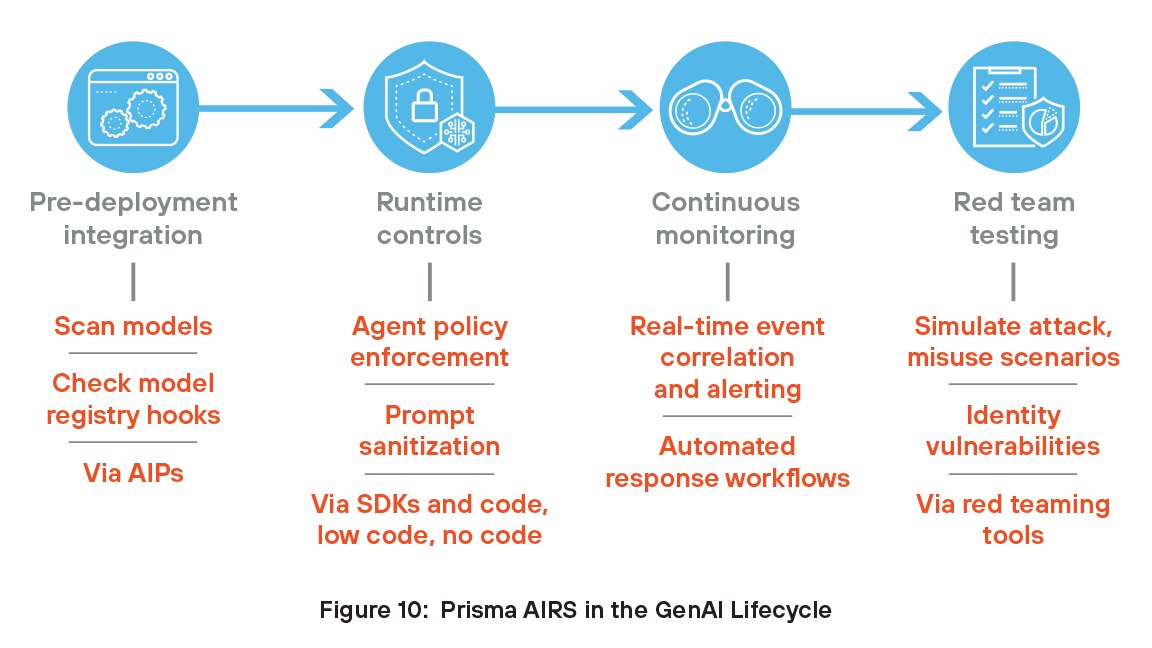 Pre-deployment integration

Scan models

Check model registry hooks

Via AIPs

Runtime controls

Agent policy enforcement

Prompt sanitization

Via SDKs and code, low code, no code

Continuous monitoring

Real-time event correlation and alerting

Automated response workflows

Red team testing

Simulate attack, misuse scenarios

Identity vulnerabilities

Via red teaming tools

Figure 10: Prisma AIRS in the GenAI Lifecycle